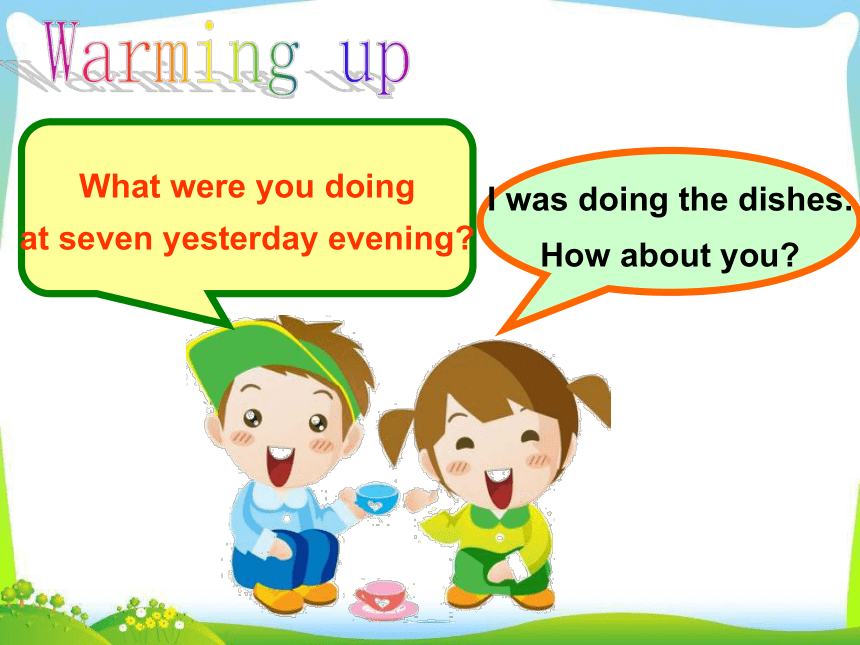 Warming up

What were you doing at seven yesterday evening?

I was doing the dishes. How about you?